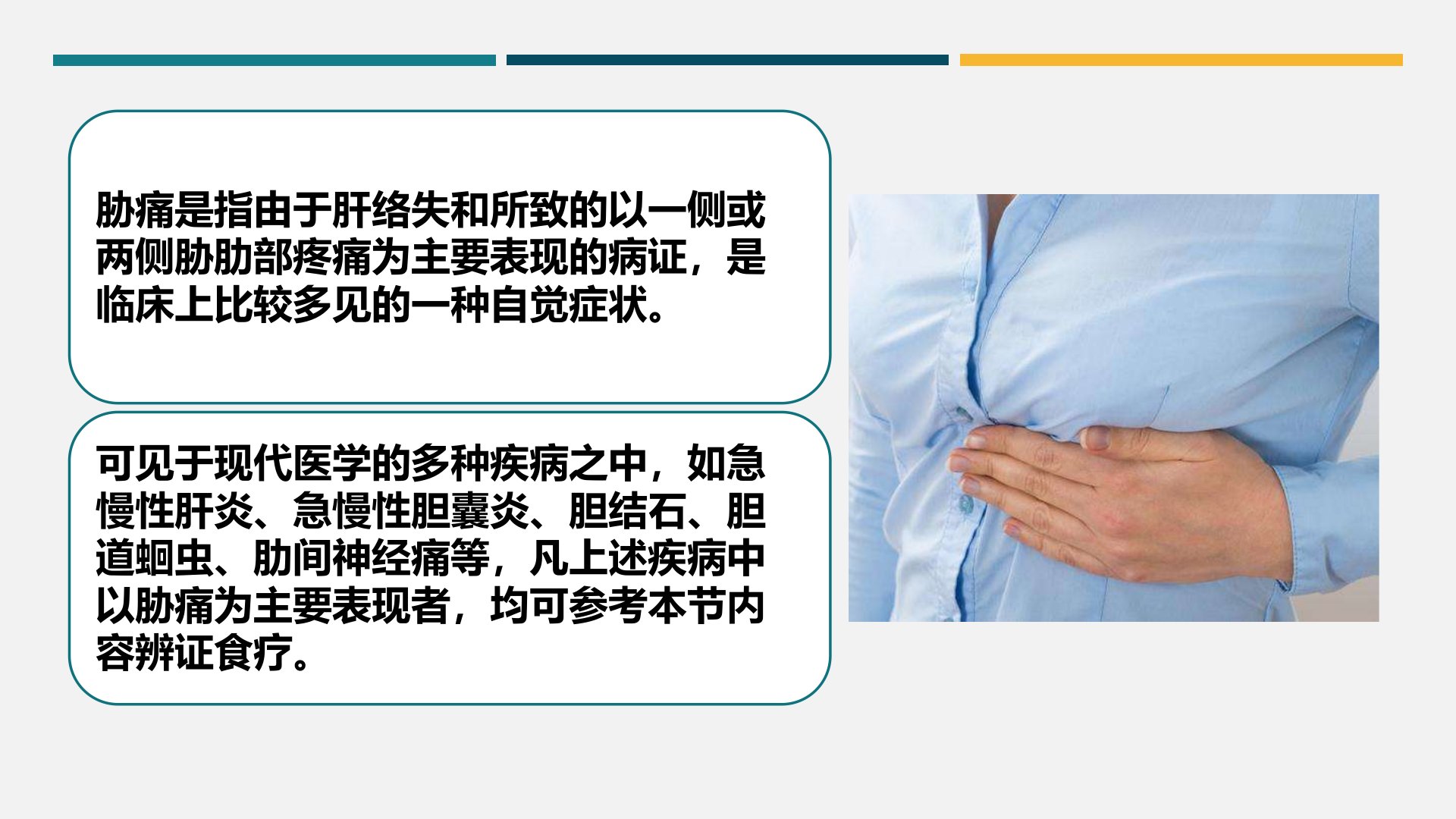 胁痛是指由于肝络失和所致的以一侧或两侧胁肋部疼痛为主要表现的病证，是临床上比较多见的一种自觉症状。

可见于现代医学的多种疾病之中，如急慢性肝炎、急慢性胆囊炎、胆结石、胆道蛔虫、肋间神经痛等，凡上述疾病中以胁痛为主要表现者，均可参考本节内容辨证食疗。